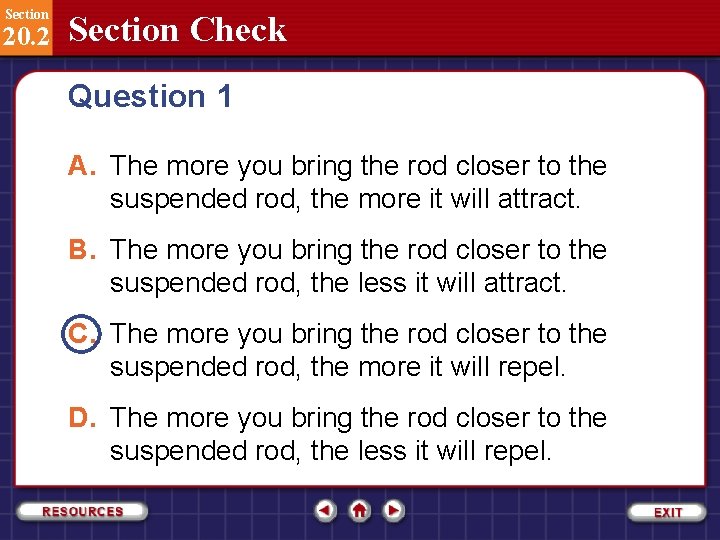 Section 20.2 Section Check

Question 1

A. The more you bring the rod closer to the suspended rod, the more it will attract.

B. The more you bring the rod closer to the suspended rod, the less it will attract.

C. The more you bring the rod closer to the suspended rod, the more it will repel.

D. The more you bring the rod closer to the suspended rod, the less it will repel.

RESOURCES

EXIT